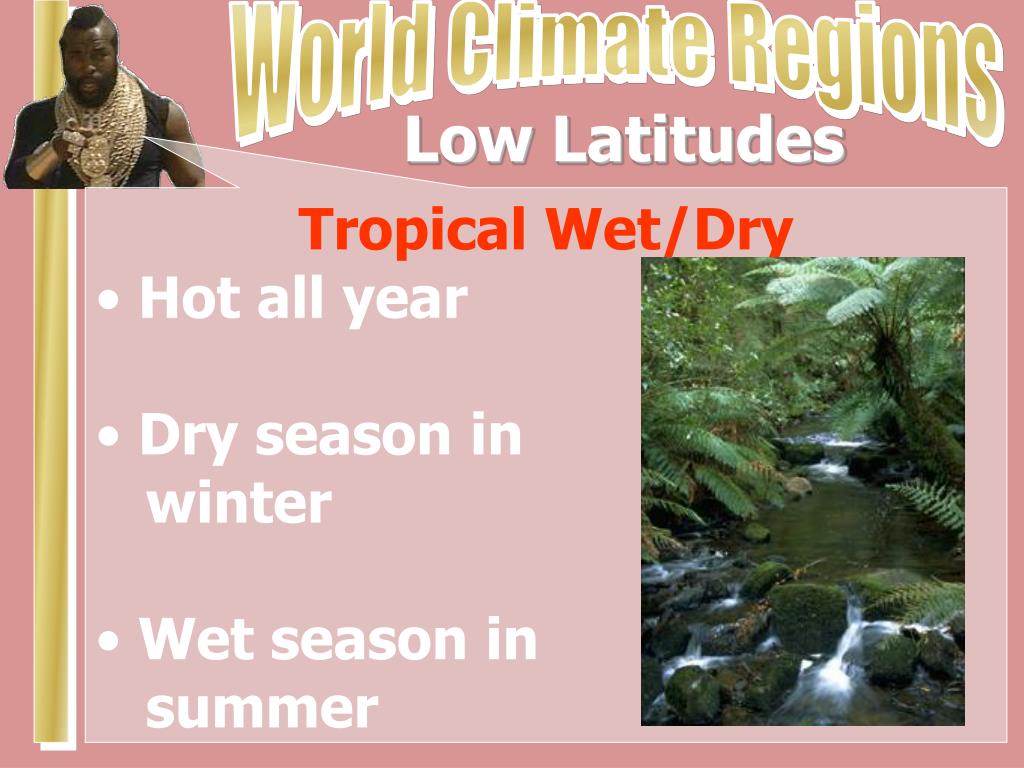 World Climate Regions
Low Latitudes

Tropical Wet/Dry

• Hot all year

• Dry season in winter

• Wet season in summer